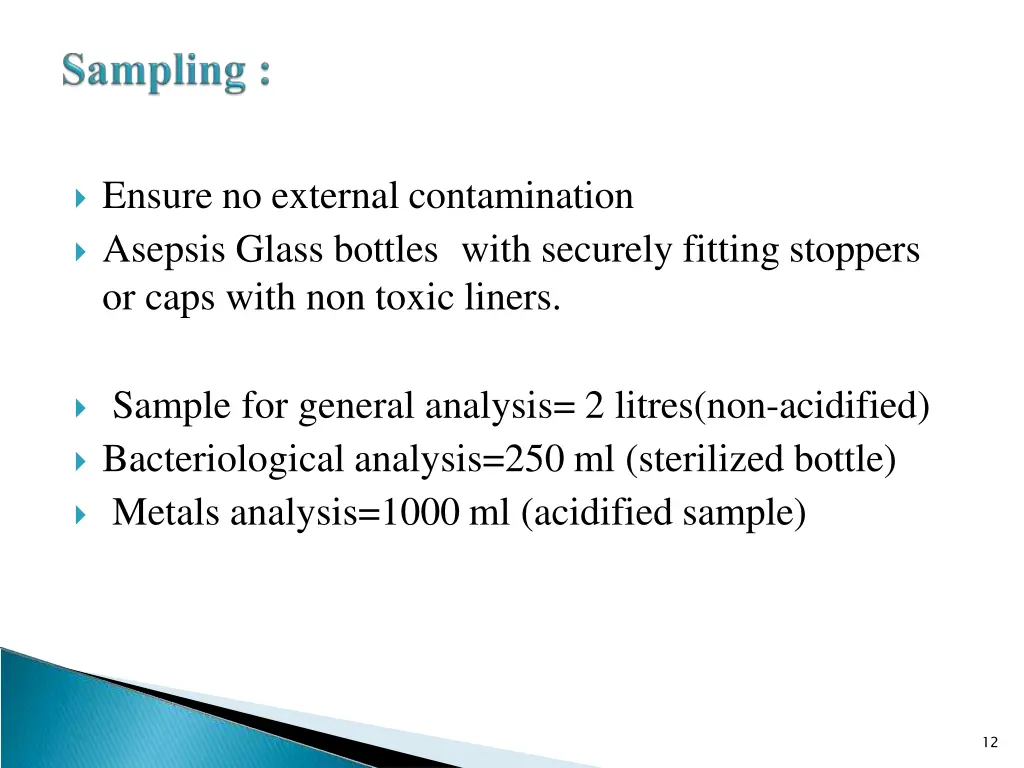 Sampling :

Ensure no external contamination
Asepsis Glass bottles with securely fitting stoppers or caps with non toxic liners.

Sample for general analysis= 2 litres(non-acidified)
Bacteriological analysis=250 ml (sterilized bottle)
Metals analysis=1000 ml (acidified sample)

12